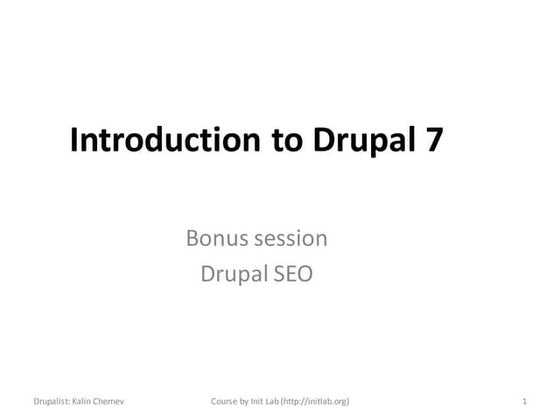 Introduction to Drupal 7

Bonus session
Drupal SEO

Drupalist: Kalin Chernev

Course by Init Lab (http://initlab.org)

1